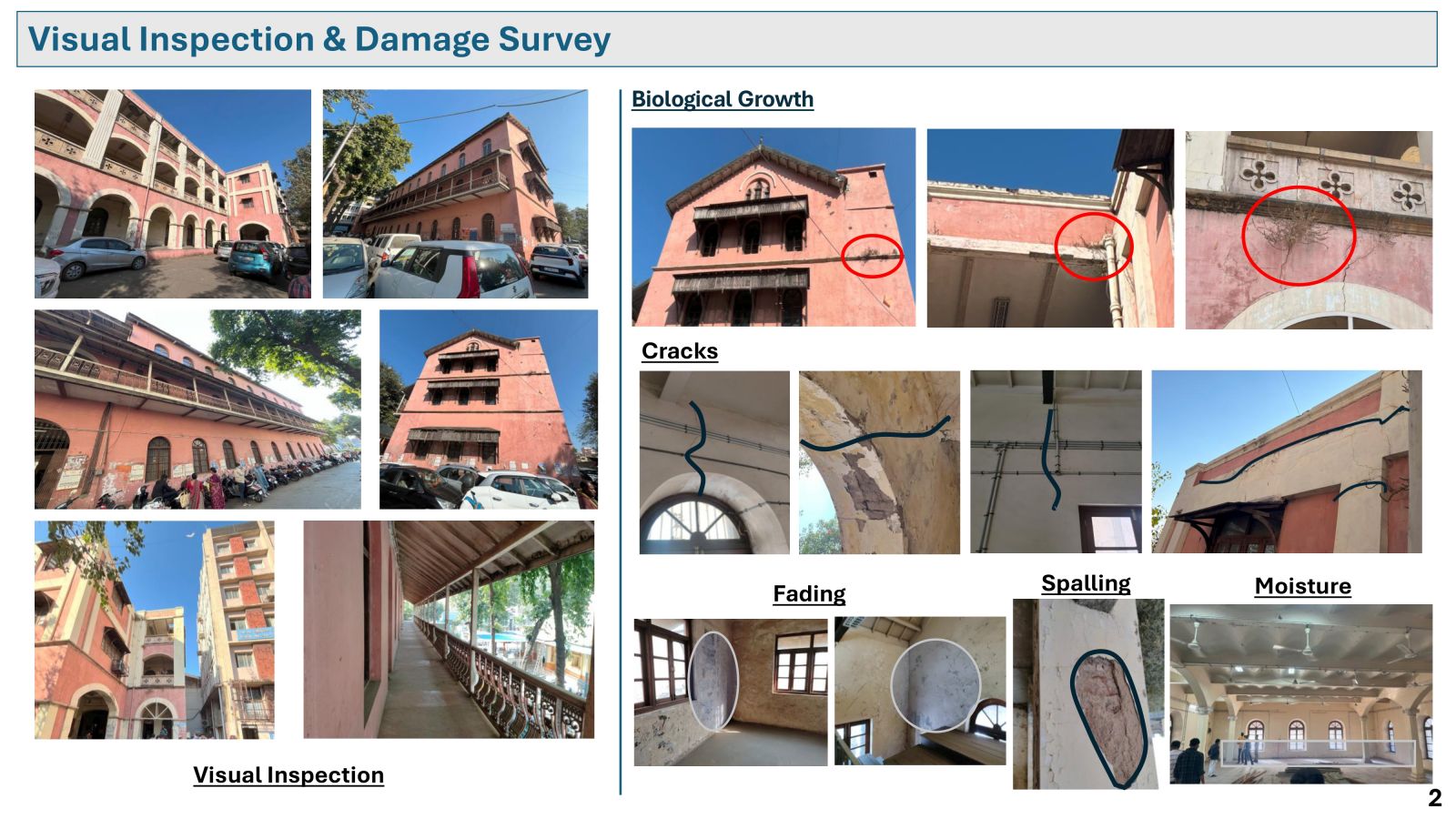 Visual Inspection & Damage Survey

Visual Inspection

Biological Growth

Cracks

Fading

Spalling

Moisture

2